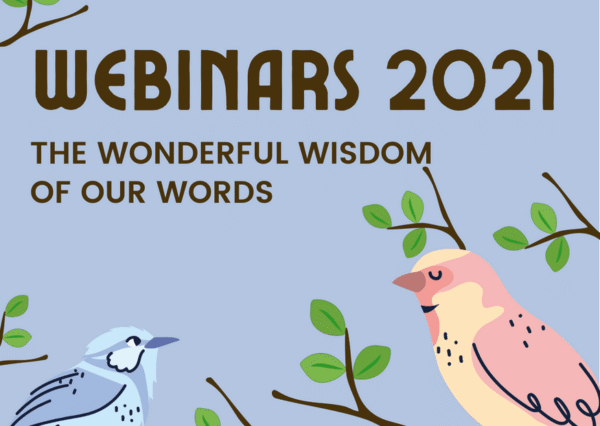 WEBINARS 2021

THE WONDERFUL WISDOM OF OUR WORDS